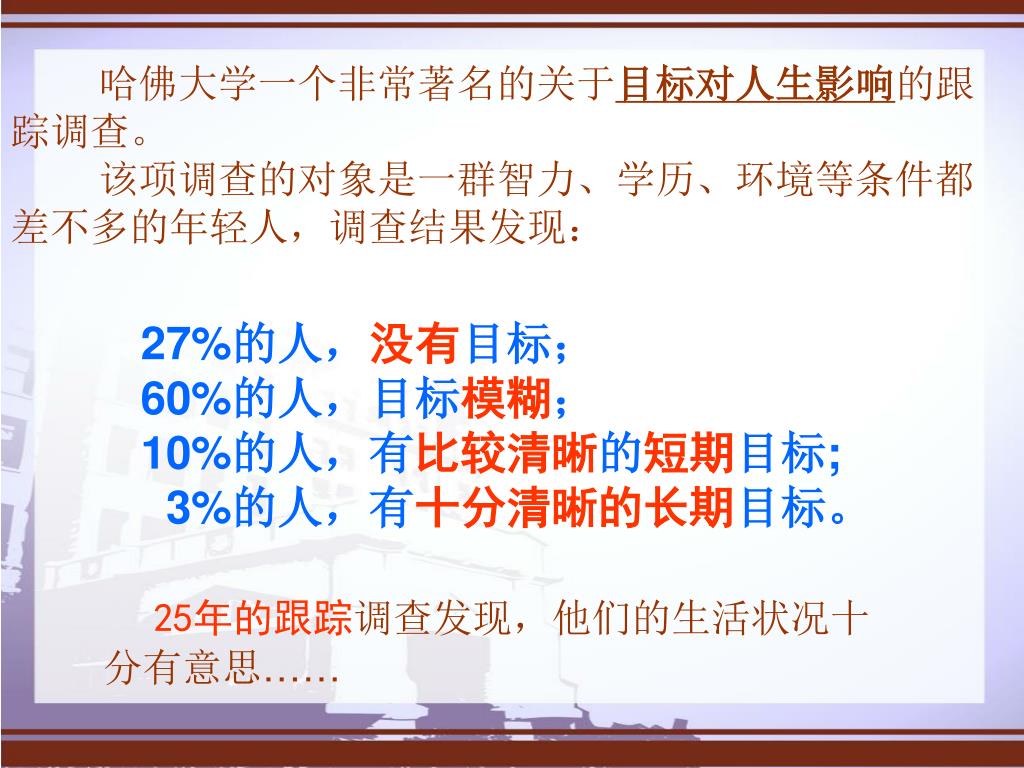 哈佛大学一个非常著名的关于目标对人生影响的跟踪调查。

该项调查的对象是一群智力、学历、环境等条件都差不多的年轻人，调查结果发现：

27%的人，没有目标；
60%的人，目标模糊；
10%的人，有比较清晰的短期目标;
3%的人，有十分清晰的长期目标。

25年的跟踪调查发现，他们的生活状况十分有意思……